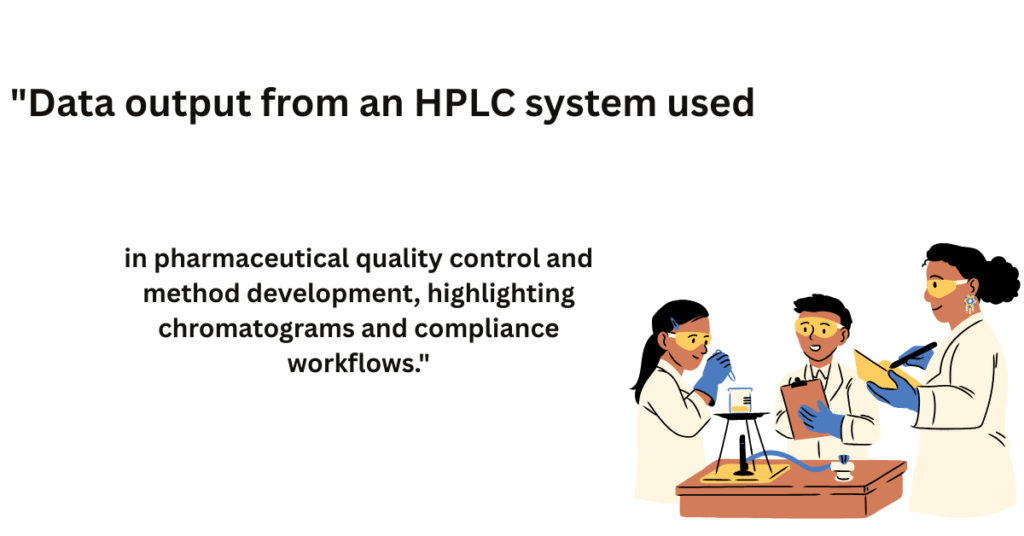 "Data output from an HPLC system used

in pharmaceutical quality control and method development, highlighting chromatograms and compliance workflows."